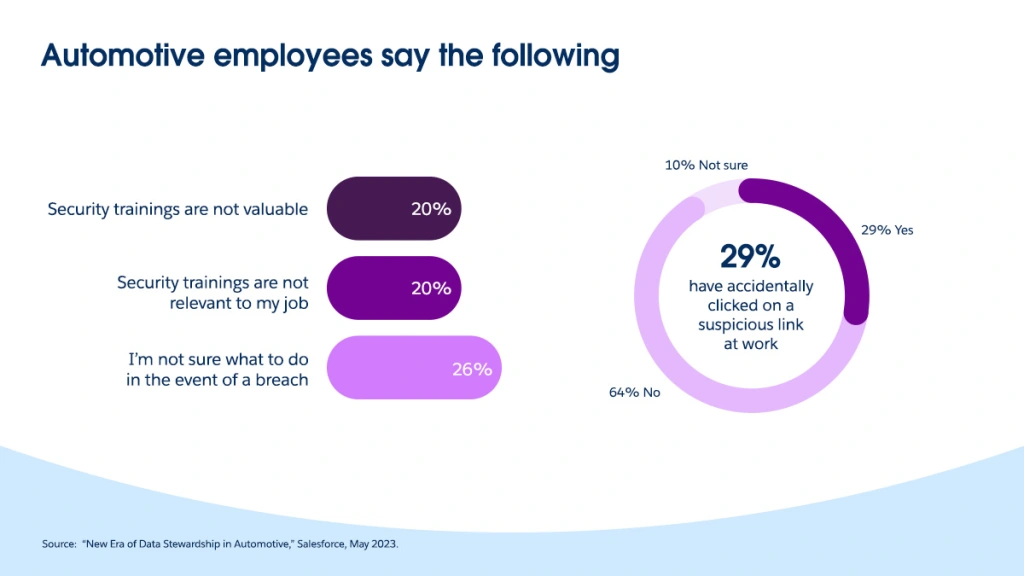 Automotive employees say the following

Security trainings are not valuable 20%

Security trainings are not relevant to my job 20%

I'm not sure what to do in the event of a breach 26%

10% Not sure

29% Yes

64% No

29%
have accidentally clicked on a suspicious link at work

Source: "New Era of Data Stewardship in Automotive," Salesforce, May 2023.